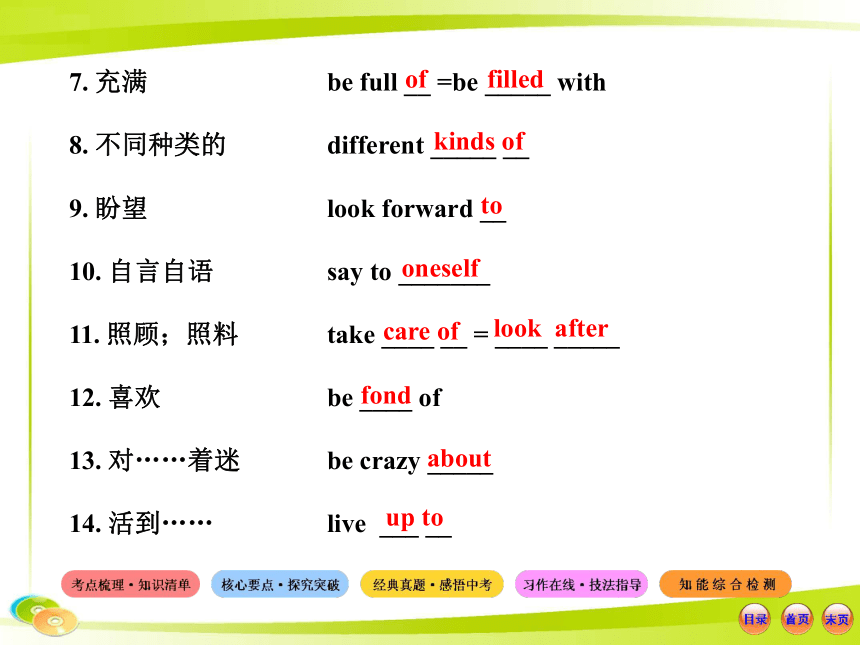 7. 充满 be full of =be filled with

8. 不同种类的 different kinds of

9. 盼望 look forward to

10. 自言自语 say to oneself

11. 照顾；照料 take care of = look after

12. 喜欢 be fond of

13. 对……着迷 be crazy about

14. 活到…… live up to

考点梳理·知识清单 核心要点·探究突破 经典真题·感悟中考 习作在线·技法指导 知能综合检测

目录 首页 末页